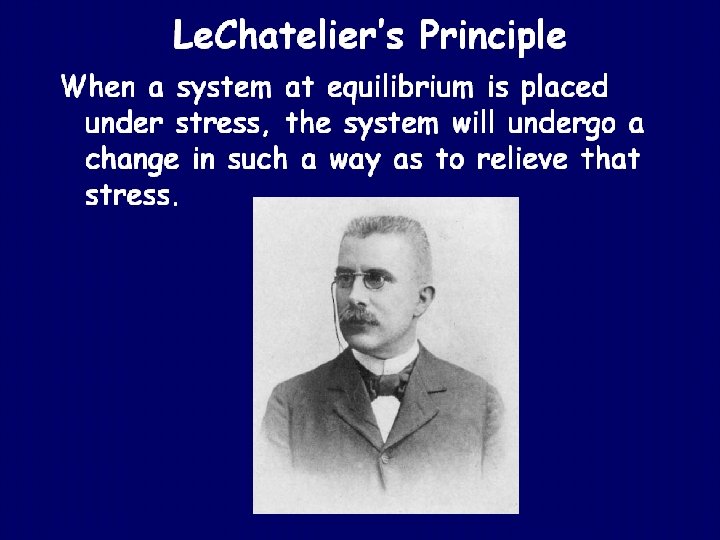 LeChatelier's Principle

When a system at equilibrium is placed under stress, the system will undergo a change in such a way as to relieve that stress.